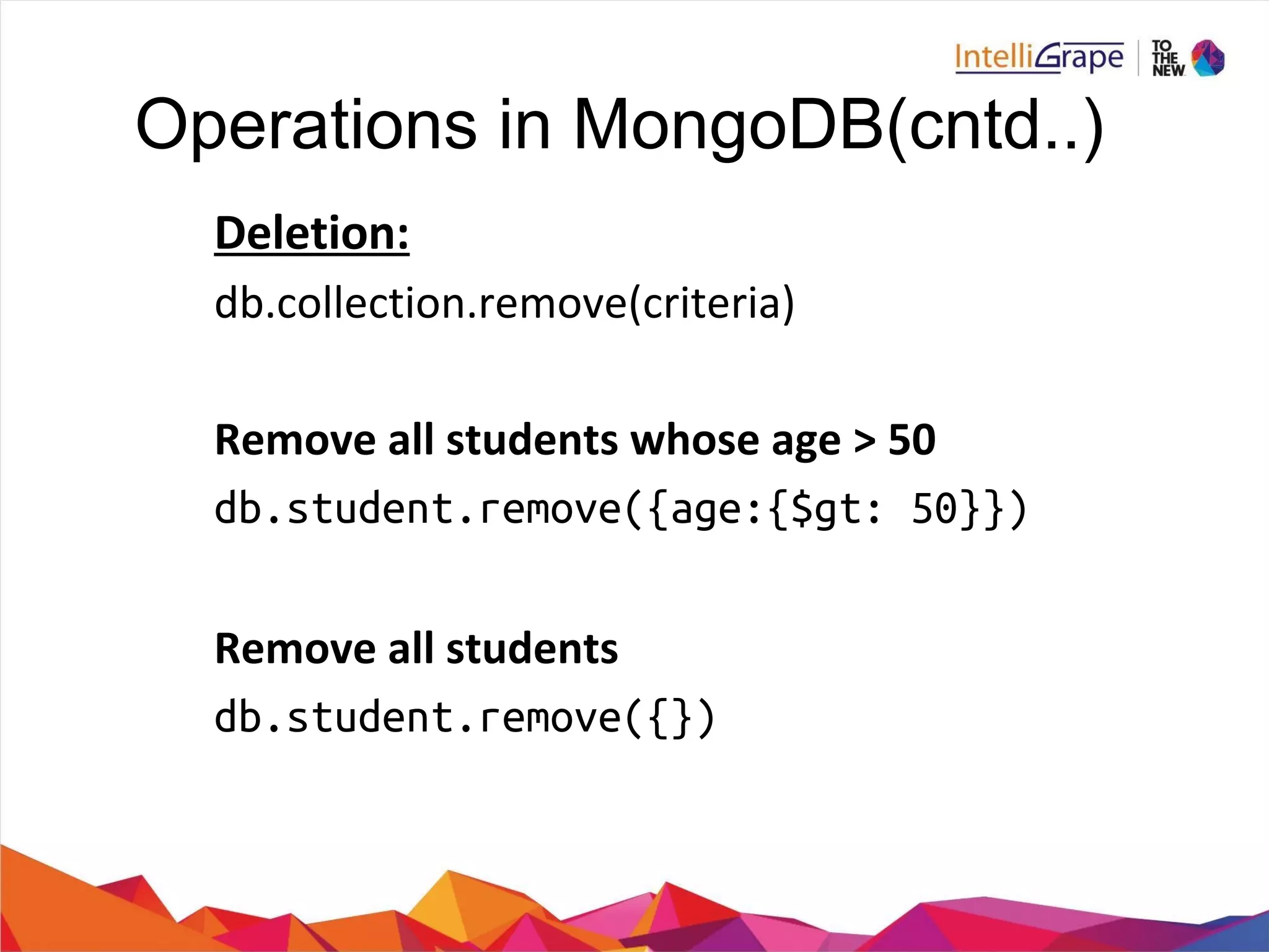 IntelliGrape | TO THE NEW

Operations in MongoDB(cntd..)

Deletion:

db.collection.remove(criteria)

Remove all students whose age > 50

db.student.remove({age:{$gt: 50}})

Remove all students

db.student.remove({})